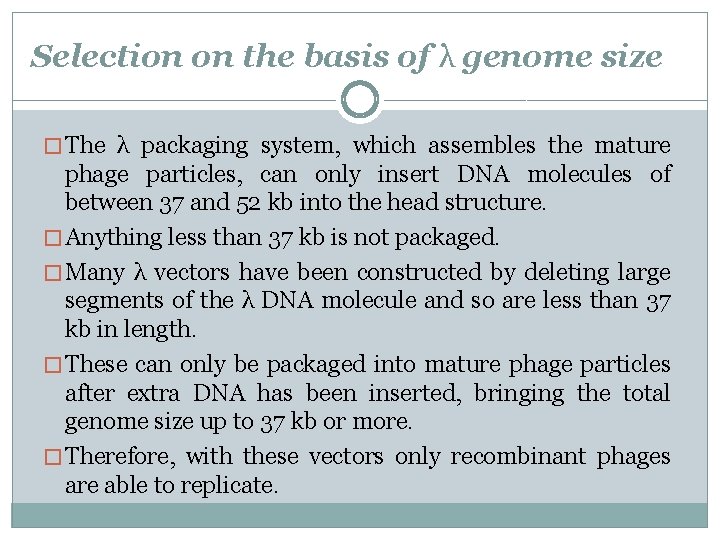 Selection on the basis of λ genome size

□ The λ packaging system, which assembles the mature phage particles, can only insert DNA molecules of between 37 and 52 kb into the head structure.

□ Anything less than 37 kb is not packaged.

□ Many λ vectors have been constructed by deleting large segments of the λ DNA molecule and so are less than 37 kb in length.

□ These can only be packaged into mature phage particles after extra DNA has been inserted, bringing the total genome size up to 37 kb or more.

□ Therefore, with these vectors only recombinant phages are able to replicate.